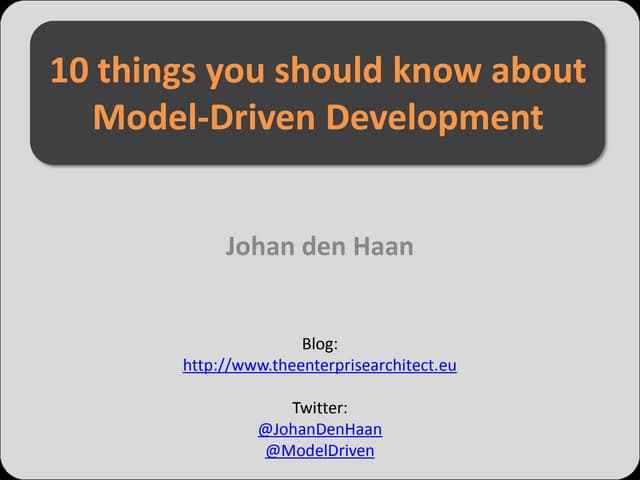 10 things you should know about Model-Driven Development

Johan den Haan

Blog:
http://www.theenterprisearchitect.eu

Twitter:
@JohanDenHaan
@ModelDriven